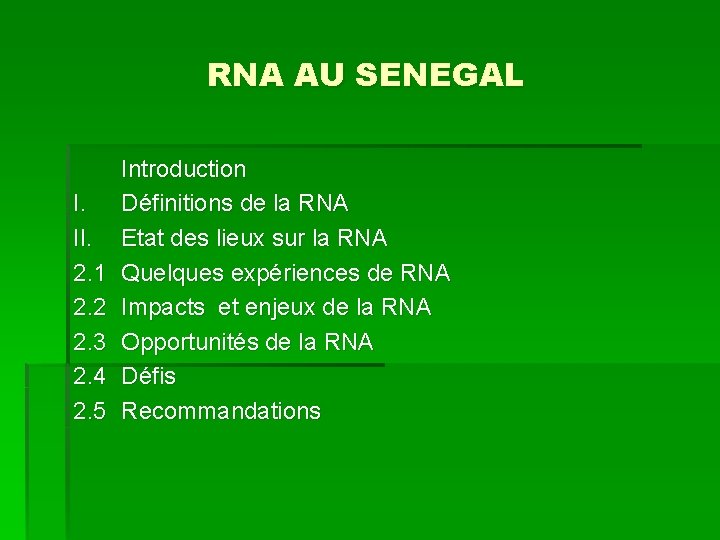 RNA AU SENEGAL

Introduction
I. Définitions de la RNA
II. Etat des lieux sur la RNA
2.1 Quelques expériences de RNA
2.2 Impacts et enjeux de la RNA
2.3 Opportunités de la RNA
2.4 Défis
2.5 Recommandations